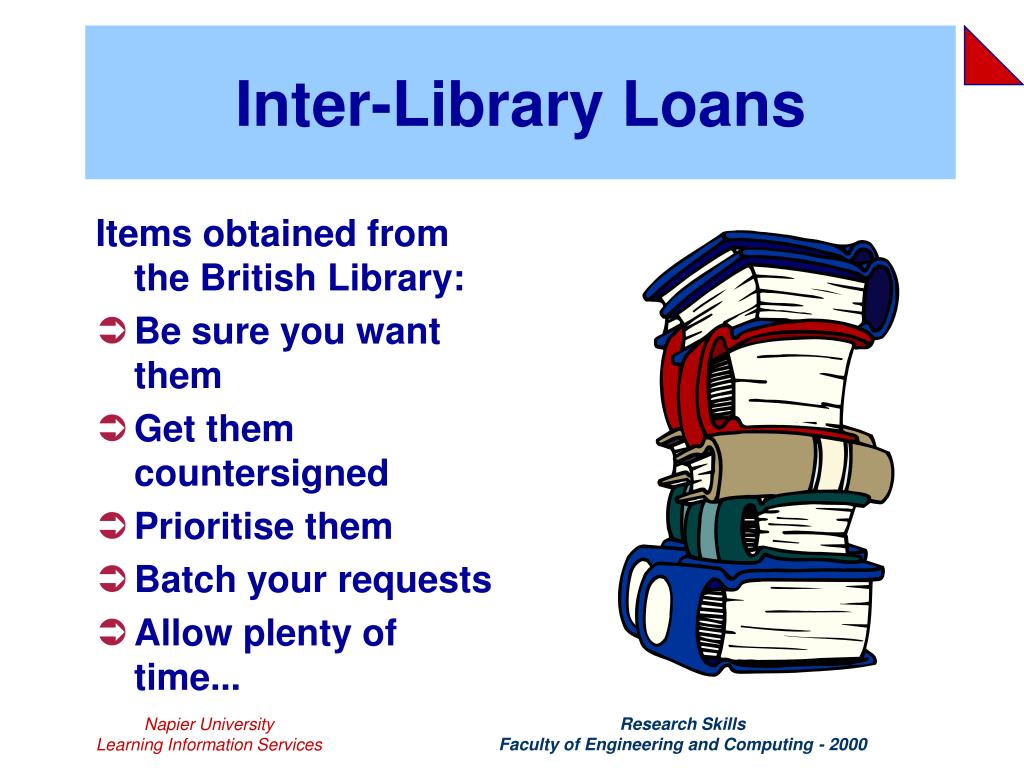 Inter-Library Loans

Items obtained from the British Library:

➲ Be sure you want them

➲ Get them countersigned

➲ Prioritise them

➲ Batch your requests

➲ Allow plenty of time...

Napier University
Learning Information Services

Research Skills
Faculty of Engineering and Computing - 2000